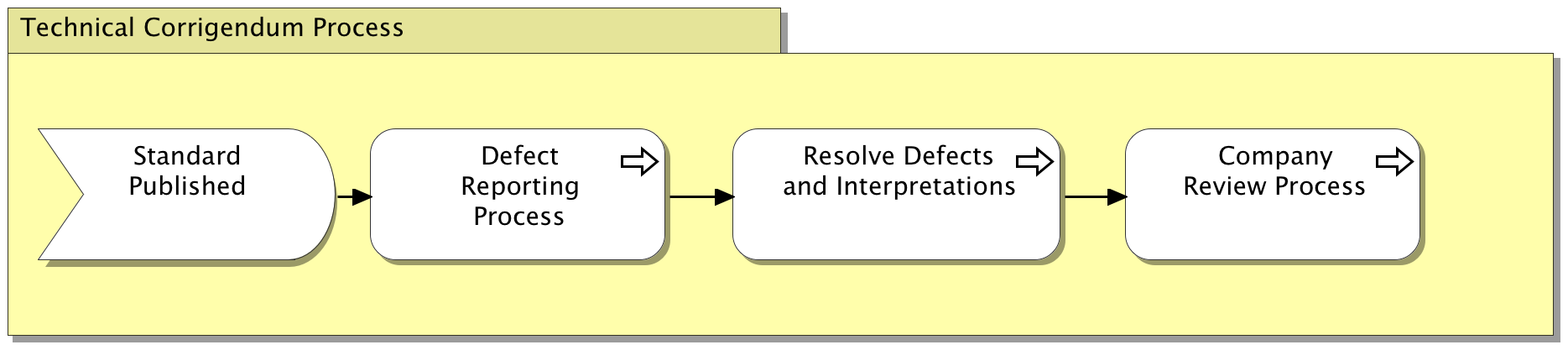 Technical Corrigendum Process

Standard Published

Defect Reporting Process

Resolve Defects and Interpretations

Company Review Process